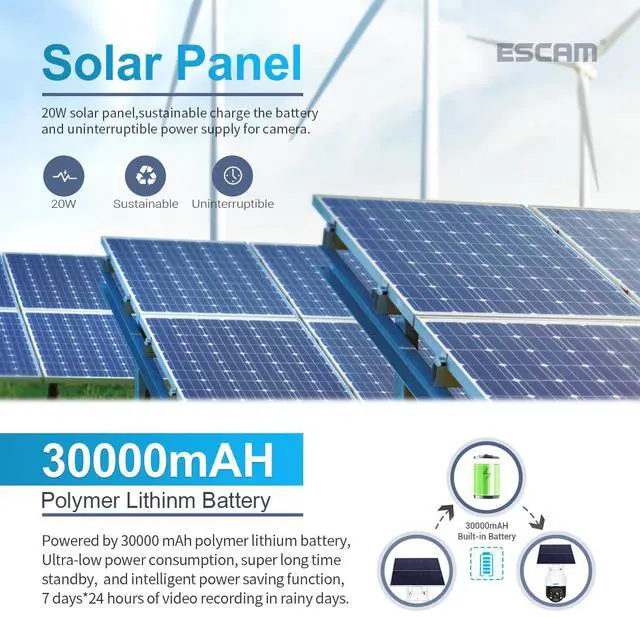 Solar Panel

ESCAM

20W solar panel,sustainable charge the battery and uninterruptible power supply for camera.

20W Sustainable Uninterruptible

30000mAH

Polymer Lithinm Battery

Powered by 30000 mAh polymer lithium battery, Ultra-low power consumption, super long time standby, and intelligent power saving function, 7 days*24 hours of video recording in rainy days.

30000mAH Built-in Battery